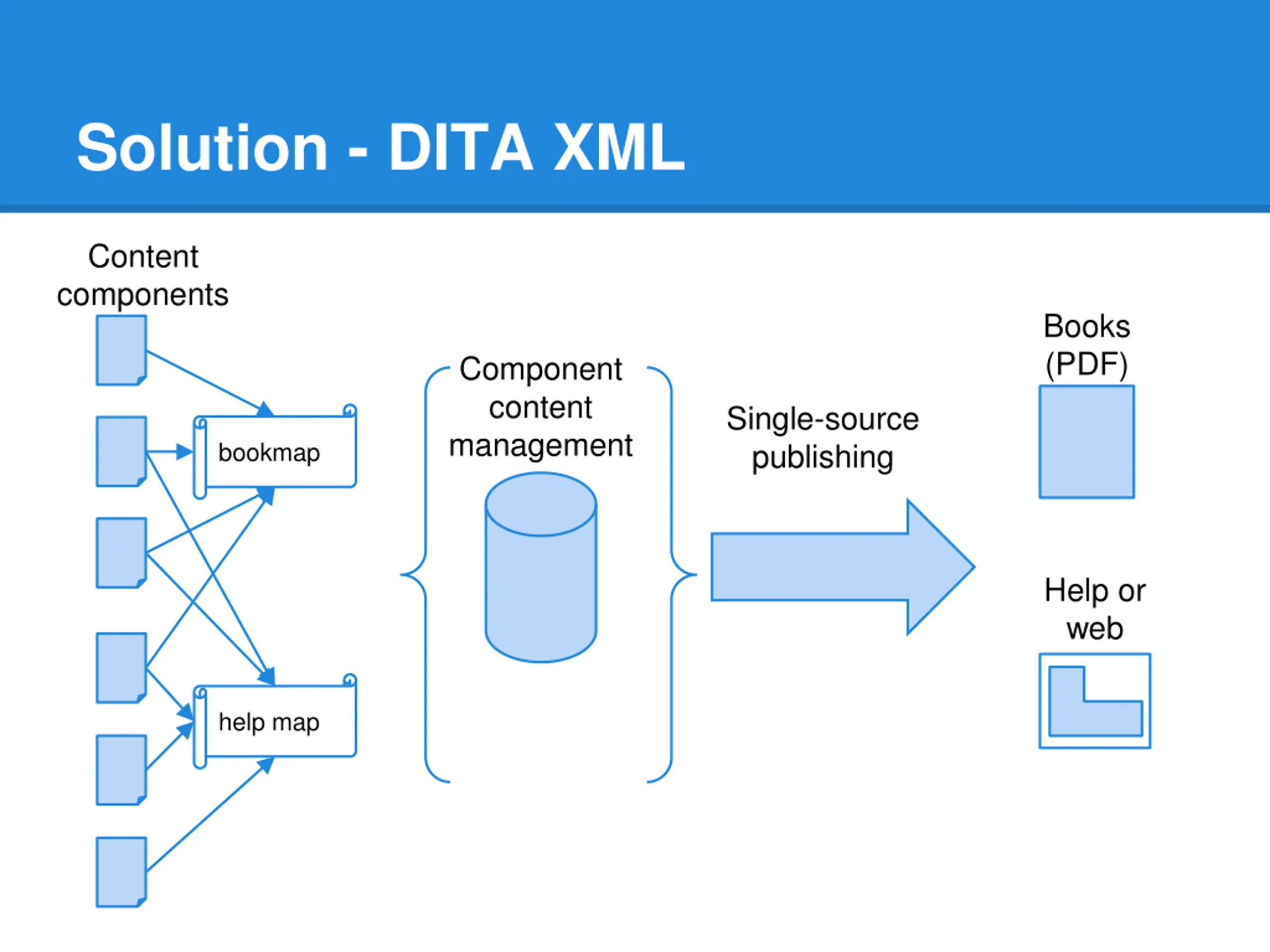 Solution - DITA XML

Content components

bookmap

help map

Component content management

Single-source publishing

Books (PDF)

Help or web